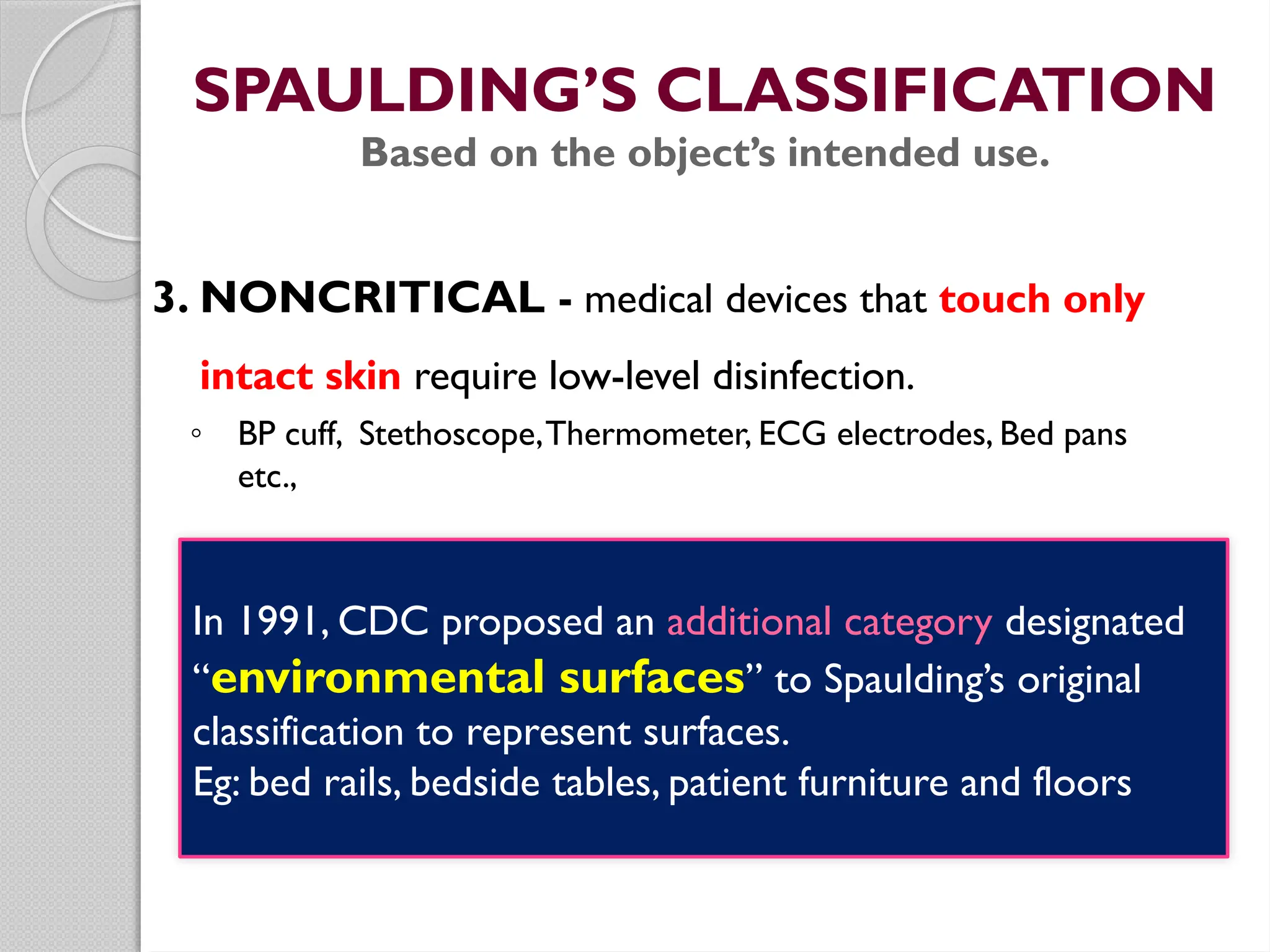 SPAULDING'S CLASSIFICATION
Based on the object's intended use.

3. NONCRITICAL - medical devices that touch only intact skin require low-level disinfection.

◦ BP cuff, Stethoscope, Thermometer, ECG electrodes, Bed pans etc.,

In 1991, CDC proposed an additional category designated "environmental surfaces" to Spaulding's original classification to represent surfaces.
Eg: bed rails, bedside tables, patient furniture and floors